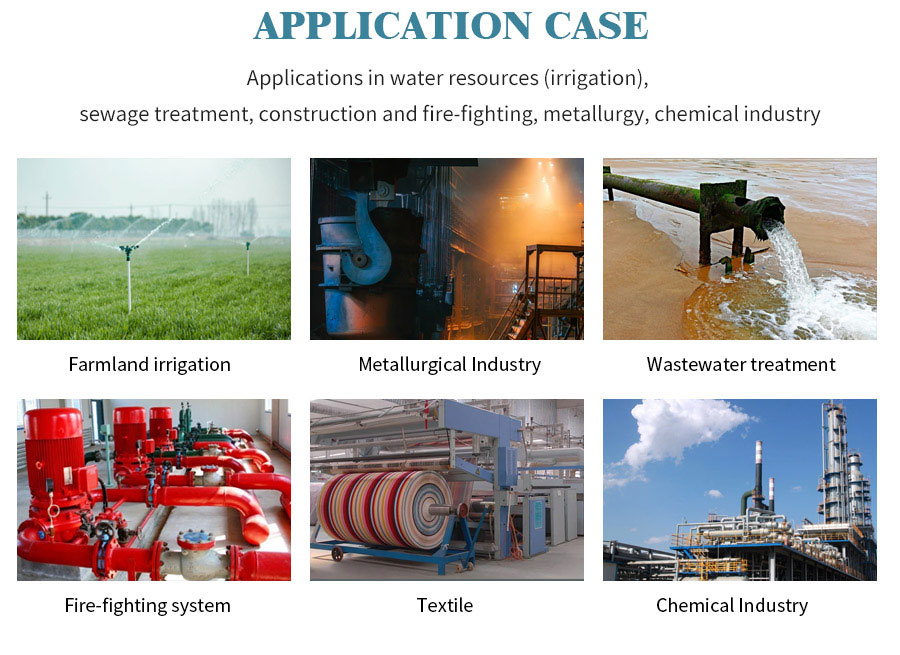 APPLICATION CASE

Applications in water resources (irrigation), sewage treatment, construction and fire-fighting, metallurgy, chemical industry

Farmland irrigation

Metallurgical Industry

Wastewater treatment

Fire-fighting system

Textile

Chemical Industry